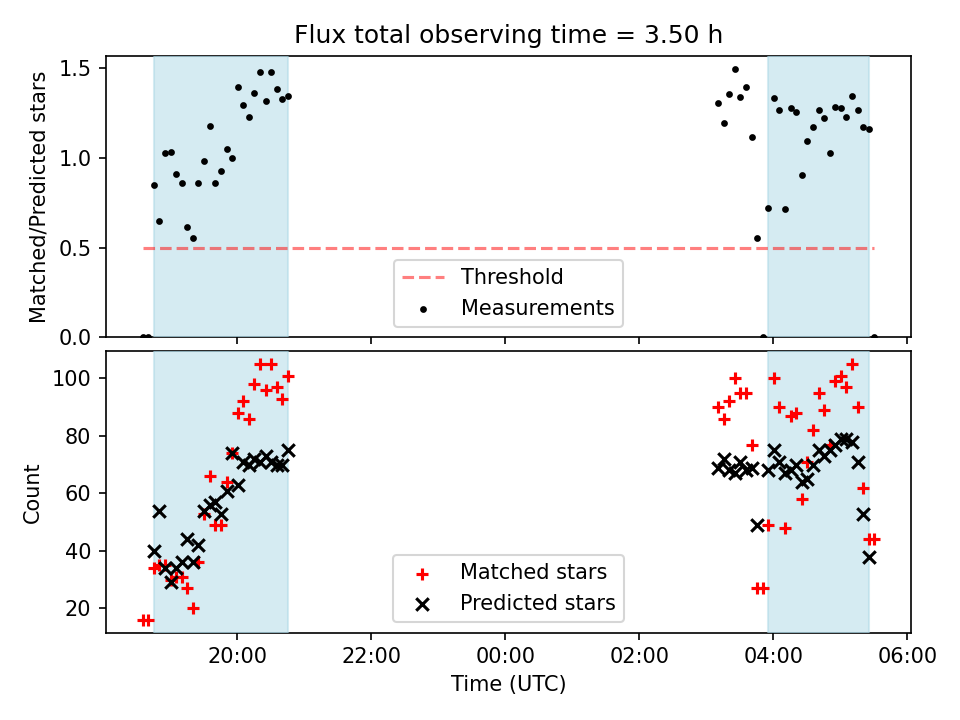 Flux total observing time = 3.50 h

Matched/Predicted stars

1.5
1.0
0.5
0.0

Threshold
Measurements

Count

100
80
60
40
20

Matched stars
Predicted stars

20:00
22:00
00:00
02:00
04:00
06:00

Time (UTC)